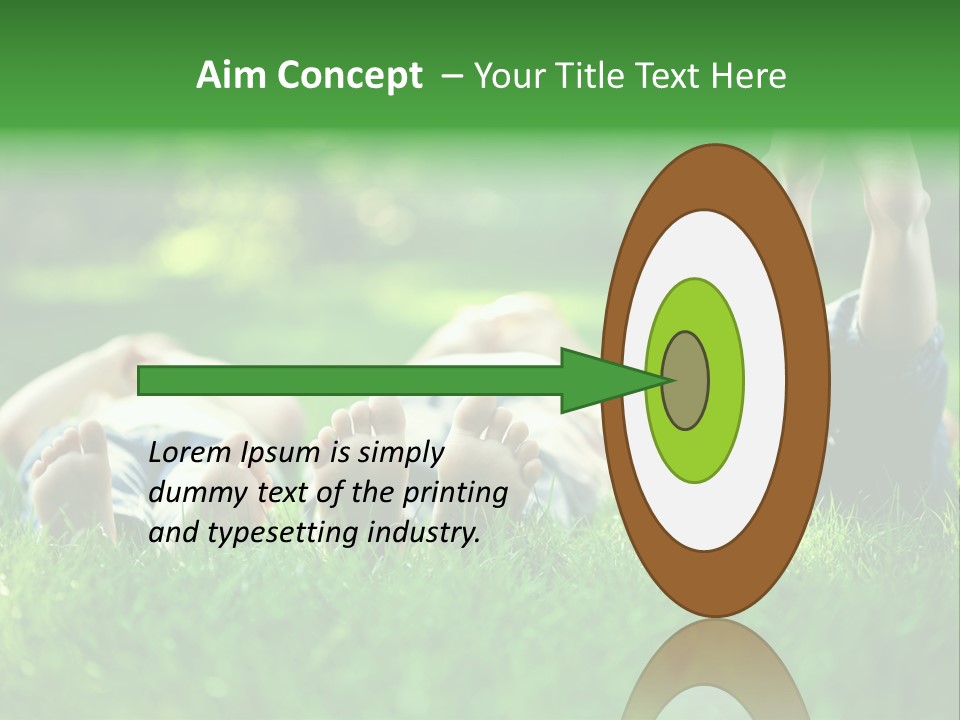 Aim Concept – Your Title Text Here

Lorem Ipsum is simply dummy text of the printing and typesetting industry.